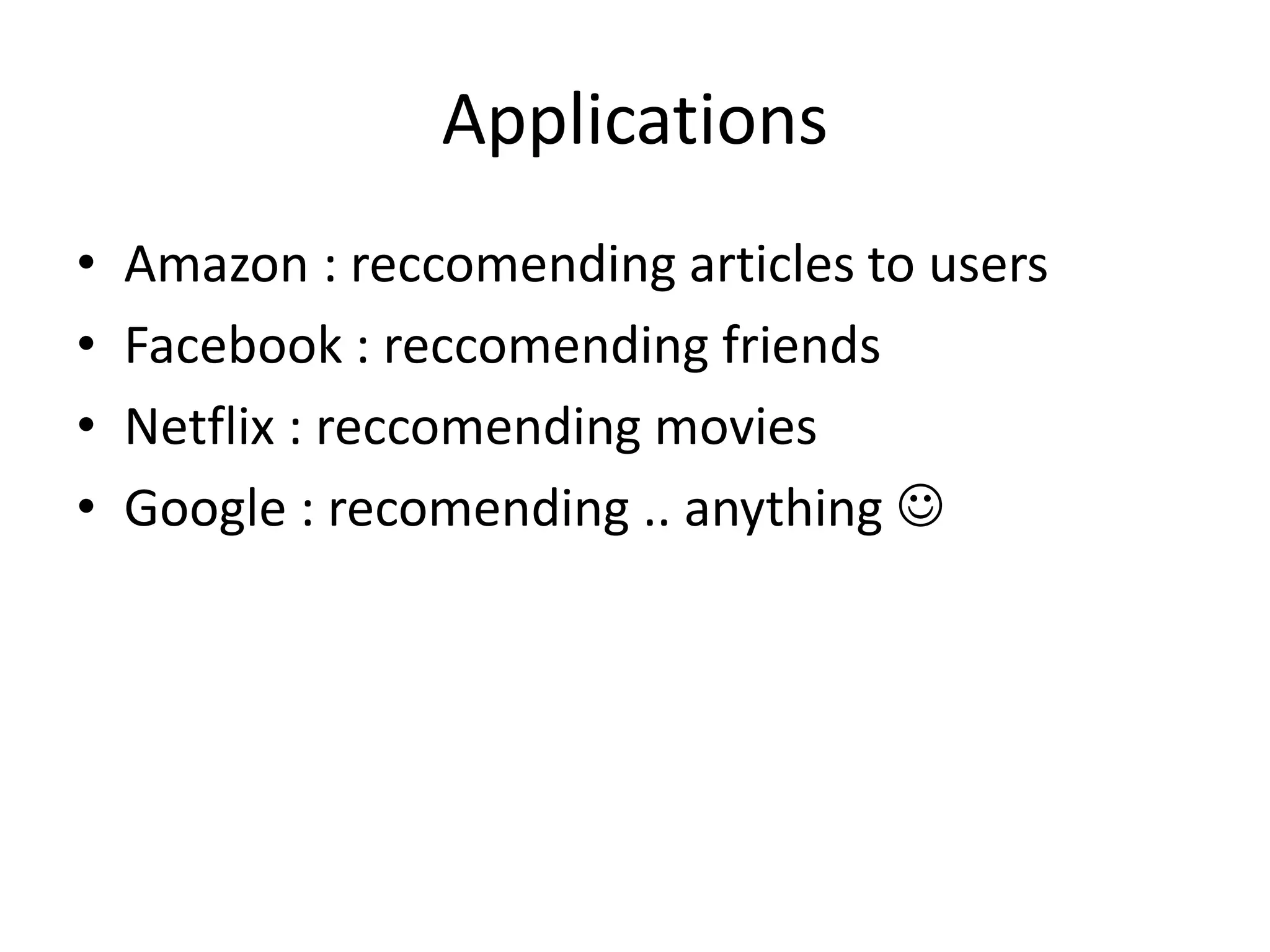 Applications

• Amazon : reccomending articles to users
• Facebook : reccomending friends
• Netflix : reccomending movies
• Google : recomending .. anything ☺